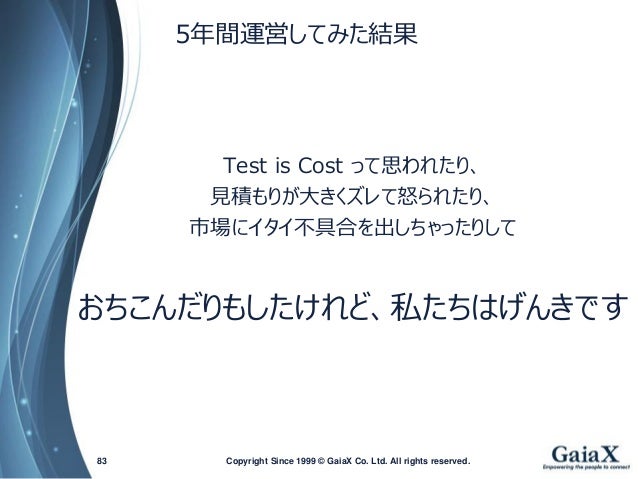 5年間運営してみた結果

Test is Cost って思われたり、
見積もりが大きくズレて怒られたり、
市場にイタイ不具合を出しちゃったりして

おちこんだりもしたけれど、私たちはげんきです

83

Copyright Since 1999 © GaiaX Co. Ltd. All rights reserved.

GaiaX
Empowering the people to connect